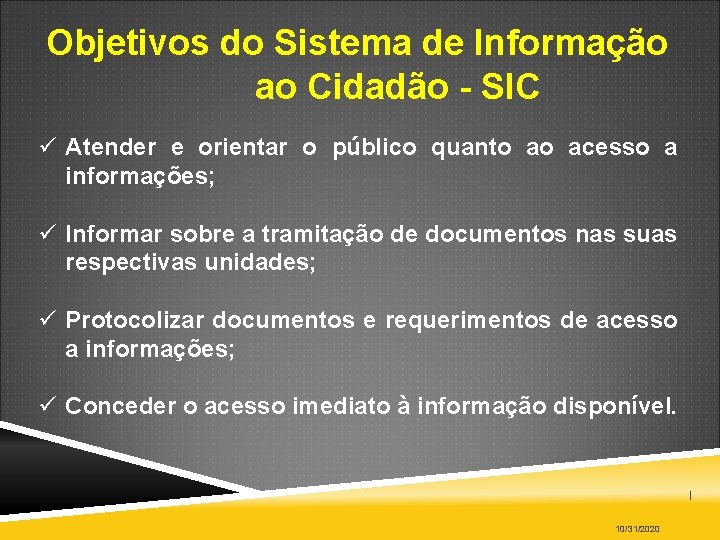 Objetivos do Sistema de Informação ao Cidadão - SIC

✓ Atender e orientar o público quanto ao acesso a informações;

✓ Informar sobre a tramitação de documentos nas suas respectivas unidades;

✓ Protocolizar documentos e requerimentos de acesso a informações;

✓ Conceder o acesso imediato à informação disponível.

10/31/2020